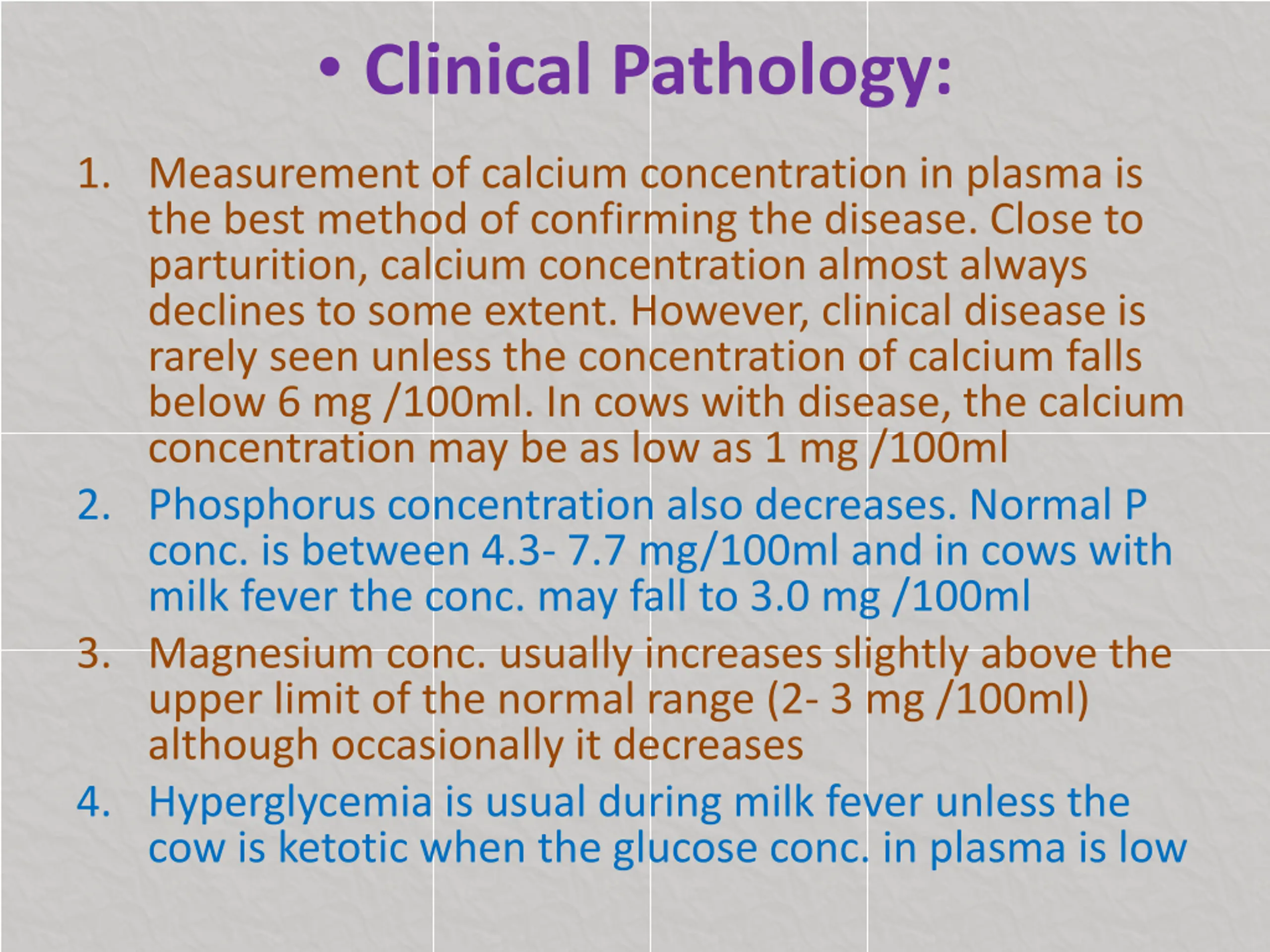 • Clinical Pathology:

1. Measurement of calcium concentration in plasma is the best method of confirming the disease. Close to parturition, calcium concentration almost always declines to some extent. However, clinical disease is rarely seen unless the concentration of calcium falls below 6 mg /100ml. In cows with disease, the calcium concentration may be as low as 1 mg /100ml
2. Phosphorus concentration also decreases. Normal P conc. is between 4.3- 7.7 mg/100ml and in cows with milk fever the conc. may fall to 3.0 mg /100ml
3. Magnesium conc. usually increases slightly above the upper limit of the normal range (2- 3 mg /100ml) although occasionally it decreases
4. Hyperglycemia is usual during milk fever unless the cow is ketotic when the glucose conc. in plasma is low